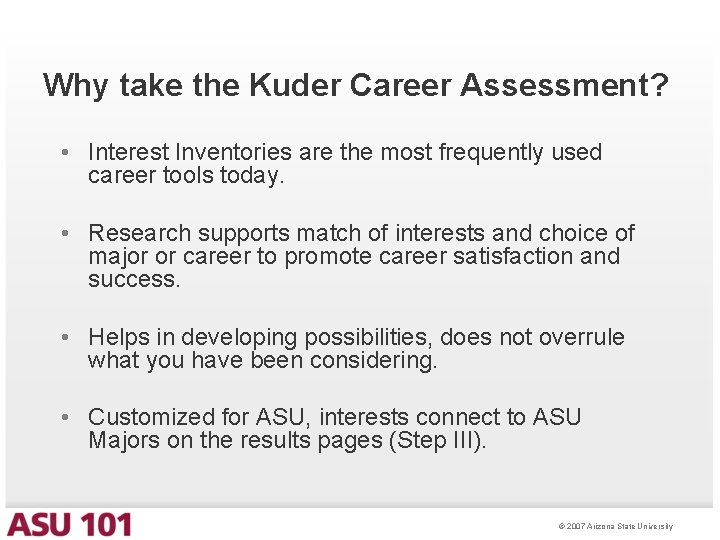 Why take the Kuder Career Assessment?

• Interest Inventories are the most frequently used career tools today.

• Research supports match of interests and choice of major or career to promote career satisfaction and success.

• Helps in developing possibilities, does not overrule what you have been considering.

• Customized for ASU, interests connect to ASU Majors on the results pages (Step III).

ASU 101

© 2007 Arizona State University